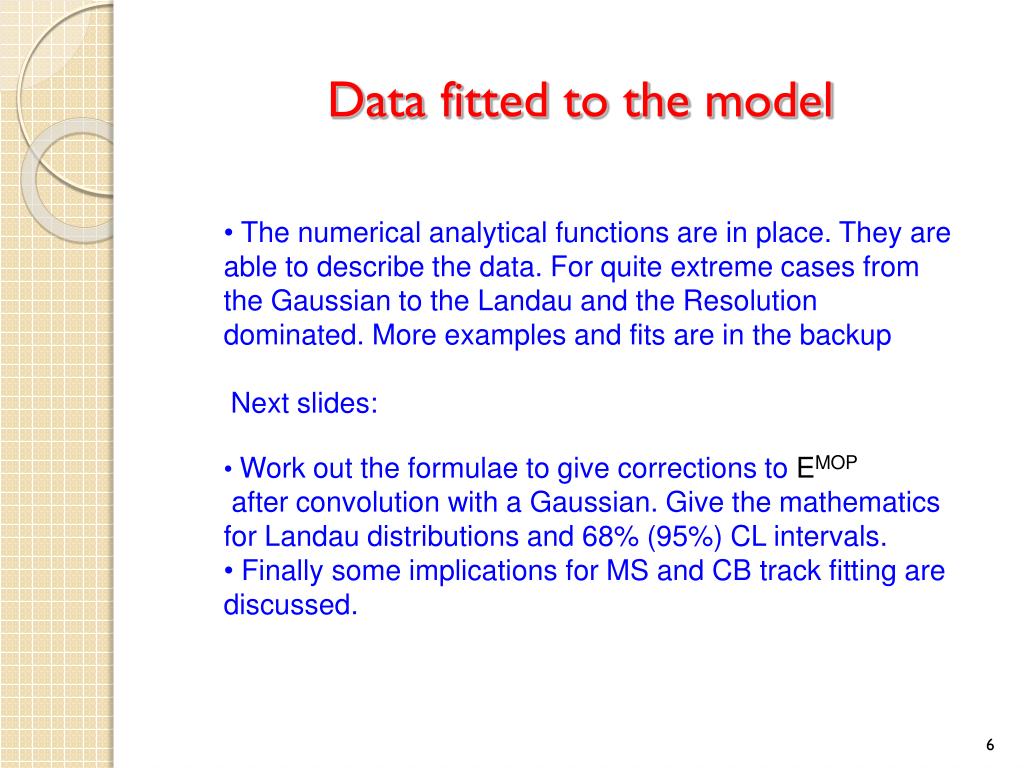 Data fitted to the model

• The numerical analytical functions are in place. They are able to describe the data. For quite extreme cases from the Gaussian to the Landau and the Resolution dominated. More examples and fits are in the backup

Next slides:

• Work out the formulae to give corrections to $E^{MOP}$ after convolution with a Gaussian. Give the mathematics for Landau distributions and 68% (95%) CL intervals.
• Finally some implications for MS and CB track fitting are discussed.

6